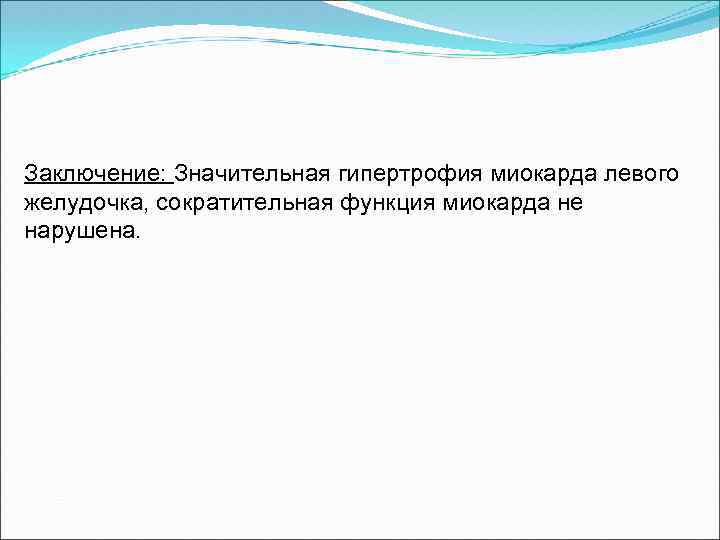 Заключение: Значительная гипертрофия миокарда левого желудочка, сократительная функция миокарда не нарушена.